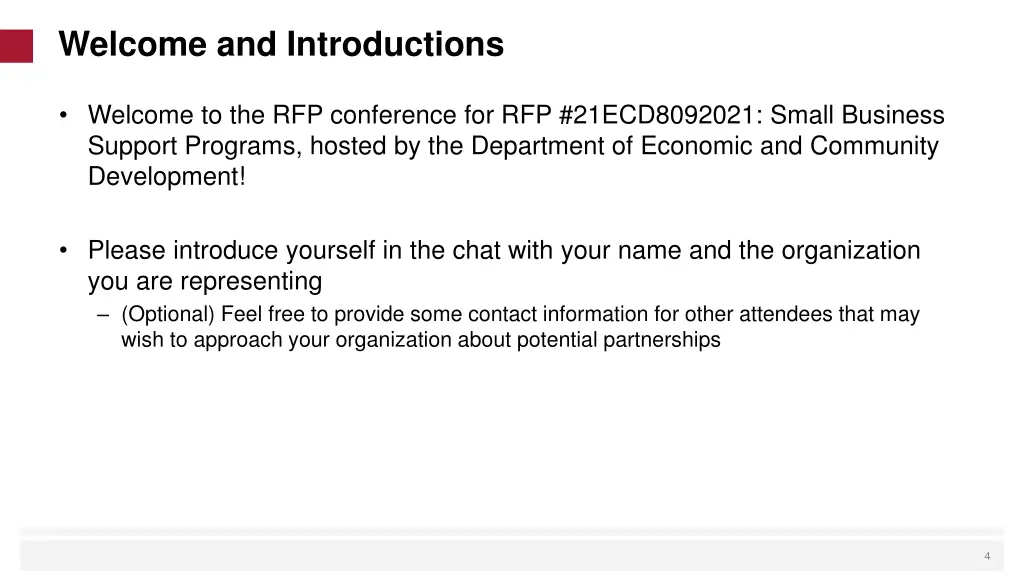 Welcome and Introductions

• Welcome to the RFP conference for RFP #21ECD8092021: Small Business Support Programs, hosted by the Department of Economic and Community Development!

• Please introduce yourself in the chat with your name and the organization you are representing
– (Optional) Feel free to provide some contact information for other attendees that may wish to approach your organization about potential partnerships

4